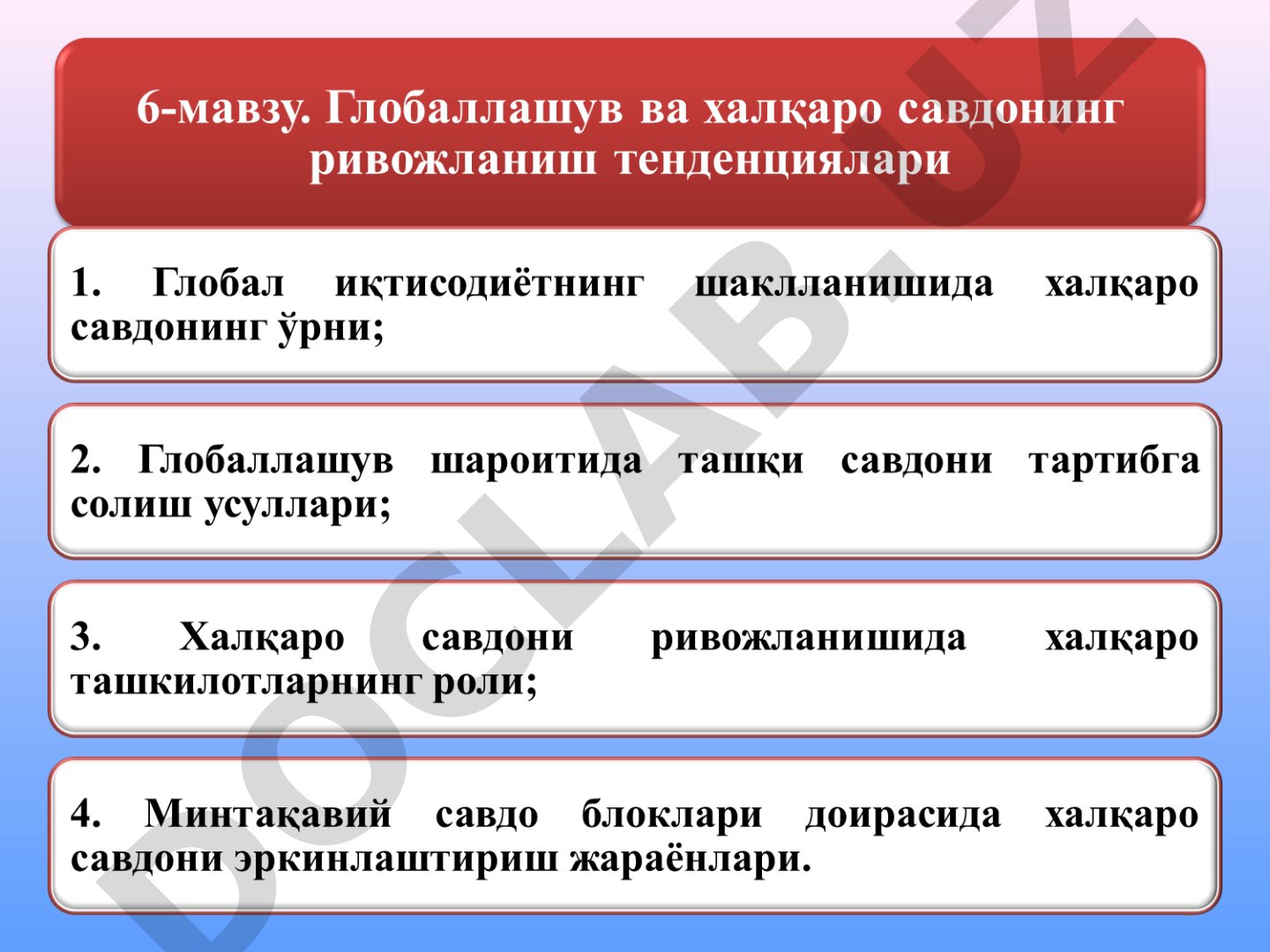 6-мавзу. Глобаллашув ва халқаро савдонинг ривожланиш тенденциялари

1. Глобал иқтисодиётнинг шаклланишида халқаро савдонинг ўрни;

2. Глобаллашув шароитида ташқи савдони тартибга солиш усуллари;

3. Халқаро савдони ривожланишида халқаро ташкилотларнинг роли;

4. Минтақавий савдо блоклари доирасида халқаро савдони эркинлаштириш жараёнлари.

DOCLAB.UZ